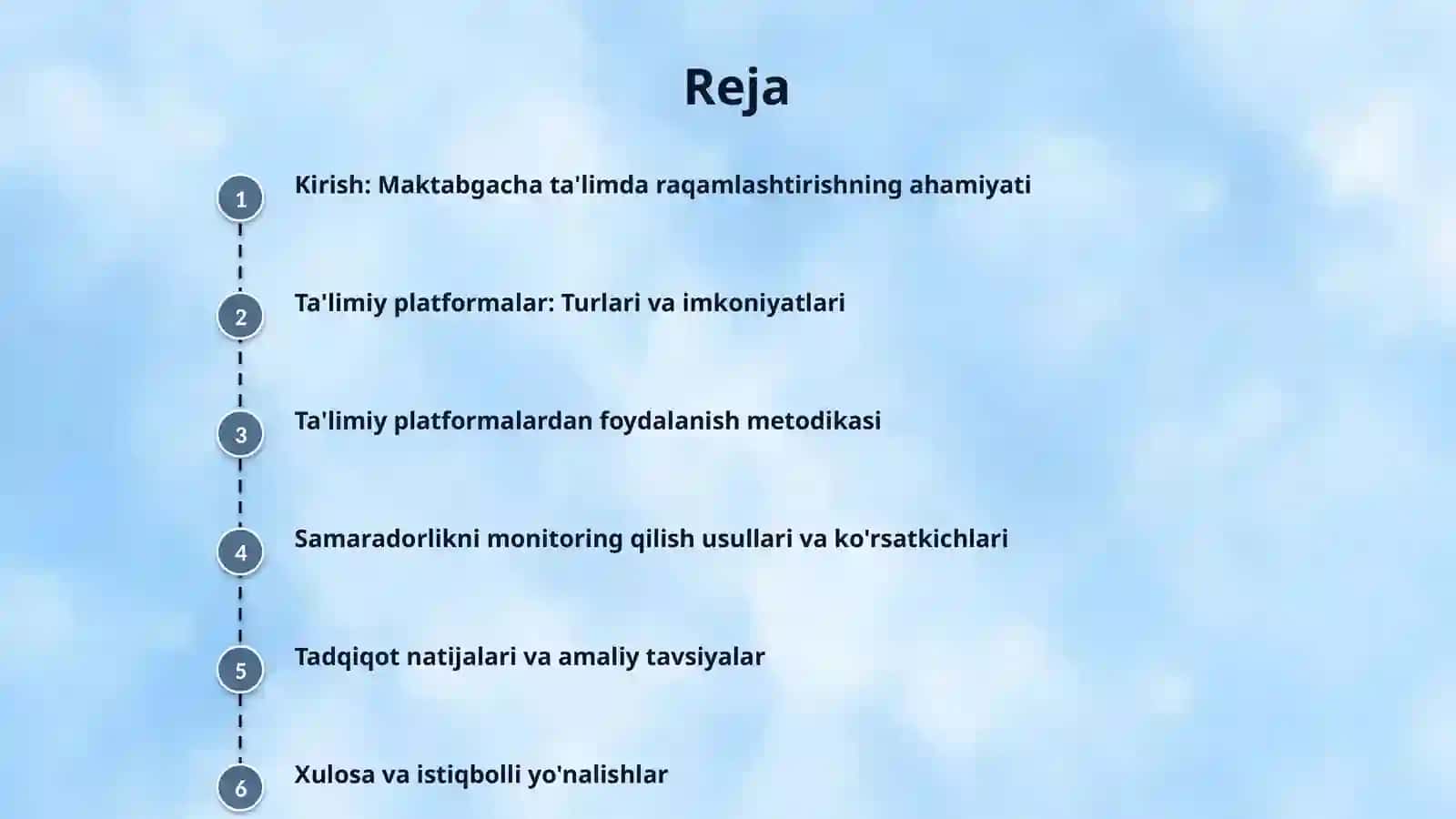 Reja

1 Kirish: Maktabgacha ta'limda raqamlashtirishning ahamiyati

2 Ta'limiy platformalar: Turlari va imkoniyatlari

3 Ta'limiy platformalardan foydalanish metodikasi

4 Samaradorlikni monitoring qilish usullari va ko'rsatkichlari

5 Tadqiqot natijalari va amaliy tavsiyalar

6 Xulosa va istiqbolli yo'nalishlar